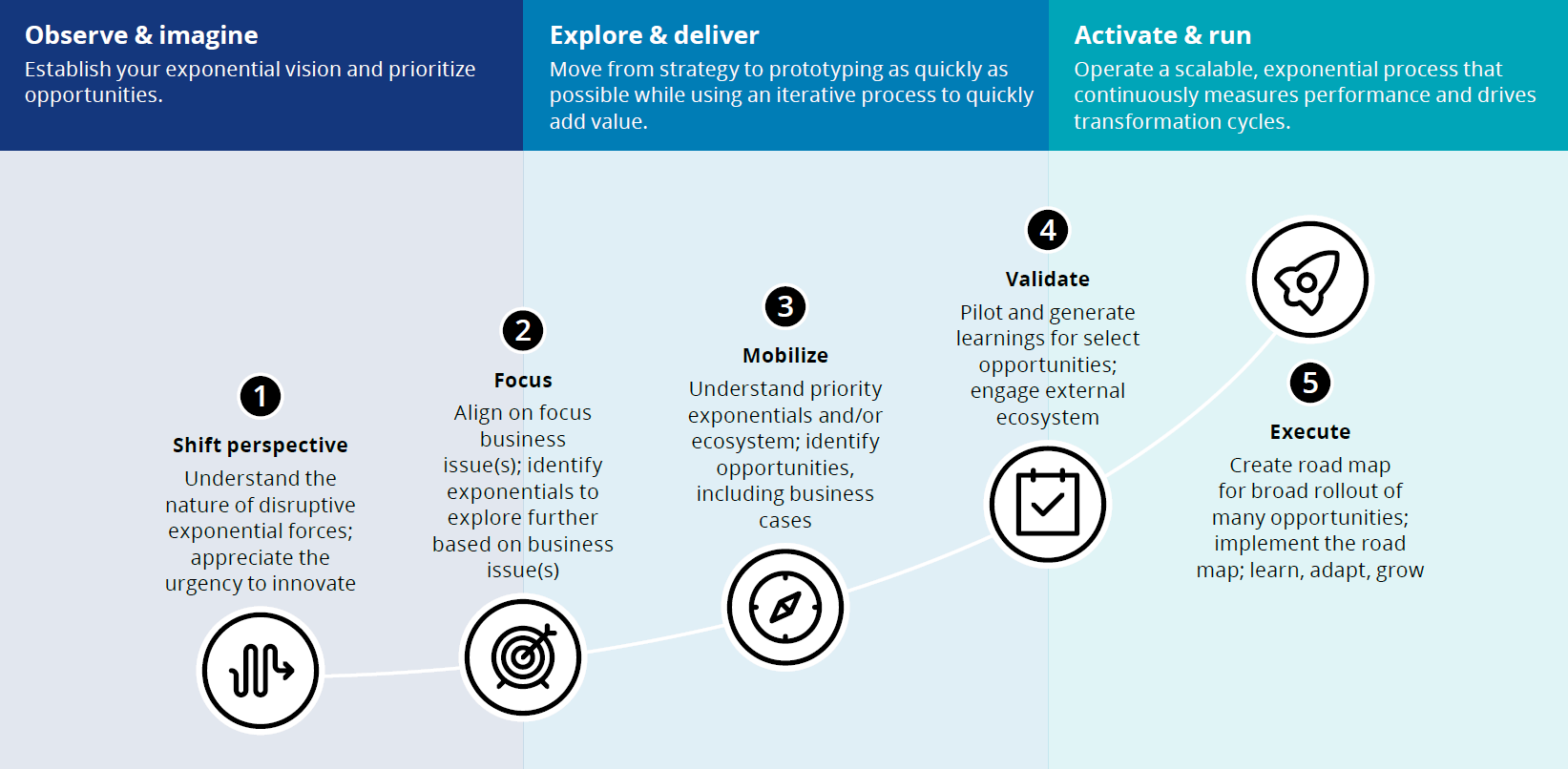 Observe & imagine
Establish your exponential vision and prioritize opportunities.

Explore & deliver
Move from strategy to prototyping as quickly as possible while using an iterative process to quickly add value.

Activate & run
Operate a scalable, exponential process that continuously measures performance and drives transformation cycles.

1
Shift perspective
Understand the nature of disruptive exponential forces; appreciate the urgency to innovate

2
Focus
Align on focus business issue(s); identify exponentials to explore further based on business issue(s)

3
Mobilize
Understand priority exponentials and/or ecosystem; identify opportunities, including business cases

4
Validate
Pilot and generate learnings for select opportunities; engage external ecosystem

5
Execute
Create road map for broad rollout of many opportunities; implement the road map; learn, adapt, grow